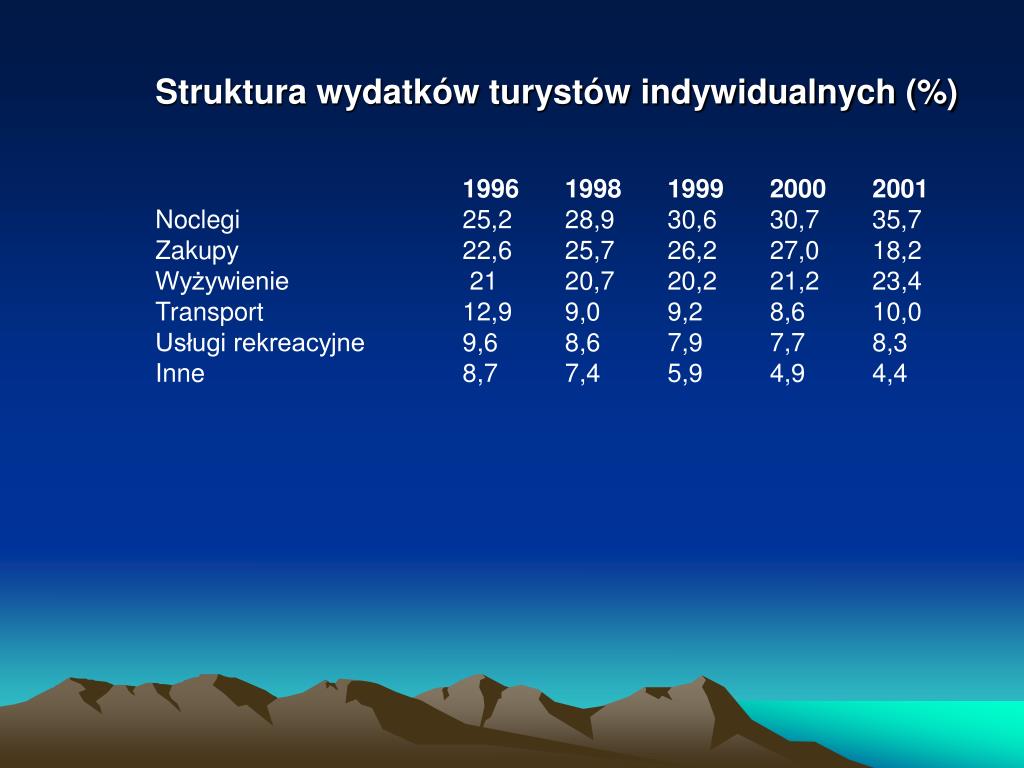 Struktura wydatków turystów indywidualnych (%)

| | 1996 | 1998 | 1999 | 2000 | 2001 |
|---|---|---|---|---|---|
| Noclegi | 25,2 | 28,9 | 30,6 | 30,7 | 35,7 |
| Zakupy | 22,6 | 25,7 | 26,2 | 27,0 | 18,2 |
| Wyżywienie | 21 | 20,7 | 20,2 | 21,2 | 23,4 |
| Transport | 12,9 | 9,0 | 9,2 | 8,6 | 10,0 |
| Usługi rekreacyjne | 9,6 | 8,6 | 7,9 | 7,7 | 8,3 |
| Inne | 8,7 | 7,4 | 5,9 | 4,9 | 4,4 |